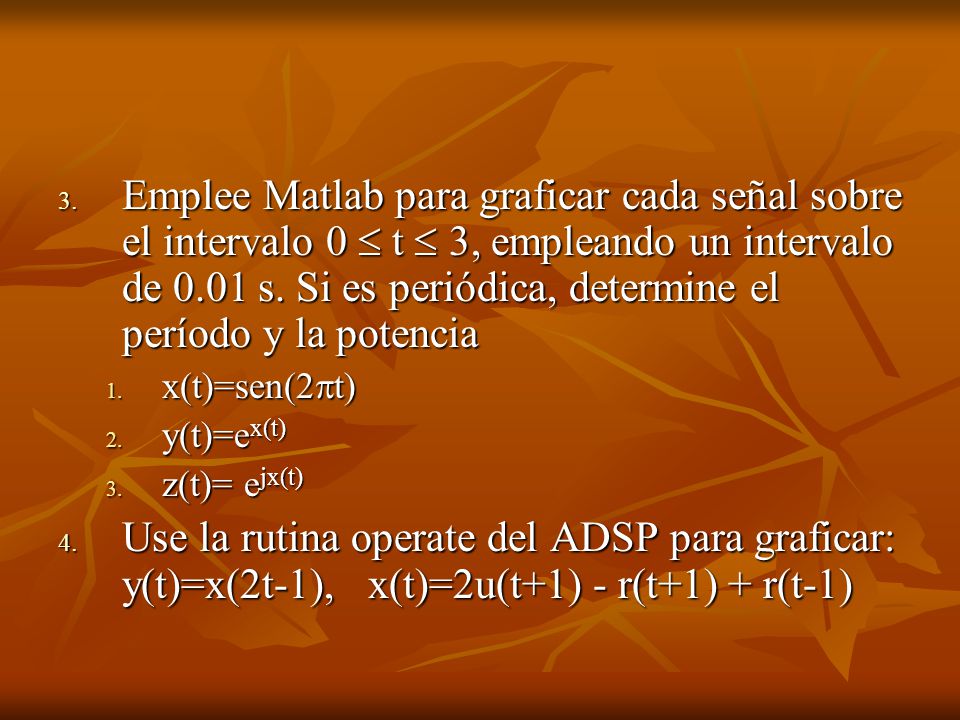 3. Emplee Matlab para graficar cada señal sobre el intervalo $0 \leq t \leq 3$, empleando un intervalo de 0.01 s. Si es periódica, determine el período y la potencia

1. $x(t)=sen(2\pi t)$
2. $y(t)=e^{x(t)}$
3. $z(t)= e^{jx(t)}$

4. Use la rutina operate del ADSP para graficar: $y(t)=x(2t-1)$, $x(t)=2u(t+1) - r(t+1) + r(t-1)$